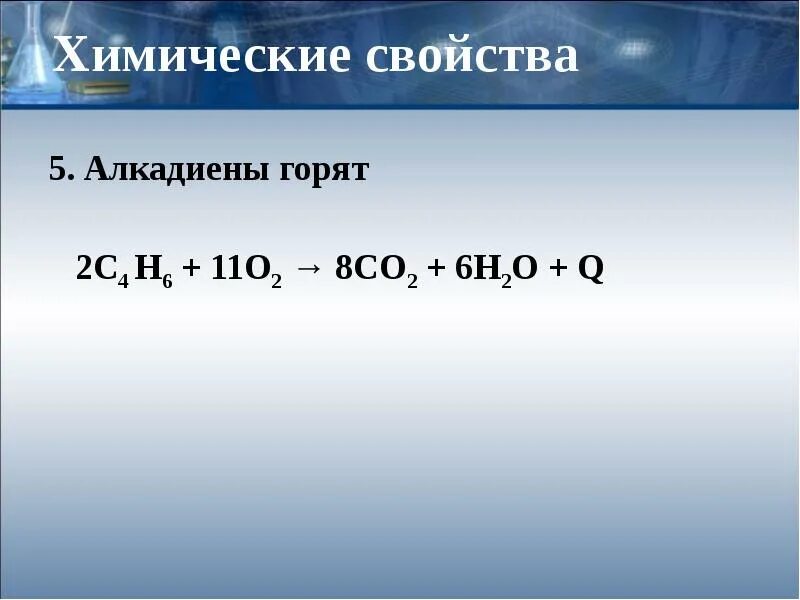 Химические свойства

5. Алкадиены горят

$2C_4H_6 + 11O_2 \rightarrow 8CO_2 + 6H_2O + Q$